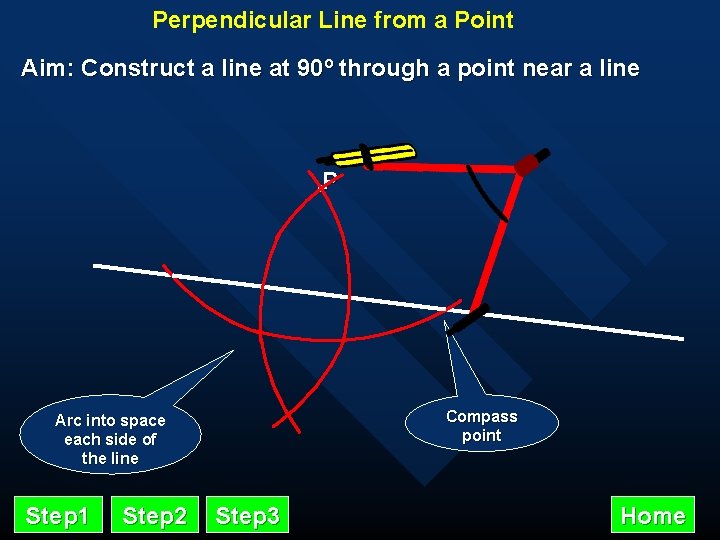 Perpendicular Line from a Point

Aim: Construct a line at 90° through a point near a line

P

Arc into space each side of the line

Compass point

Step1 Step2 Step3

Home